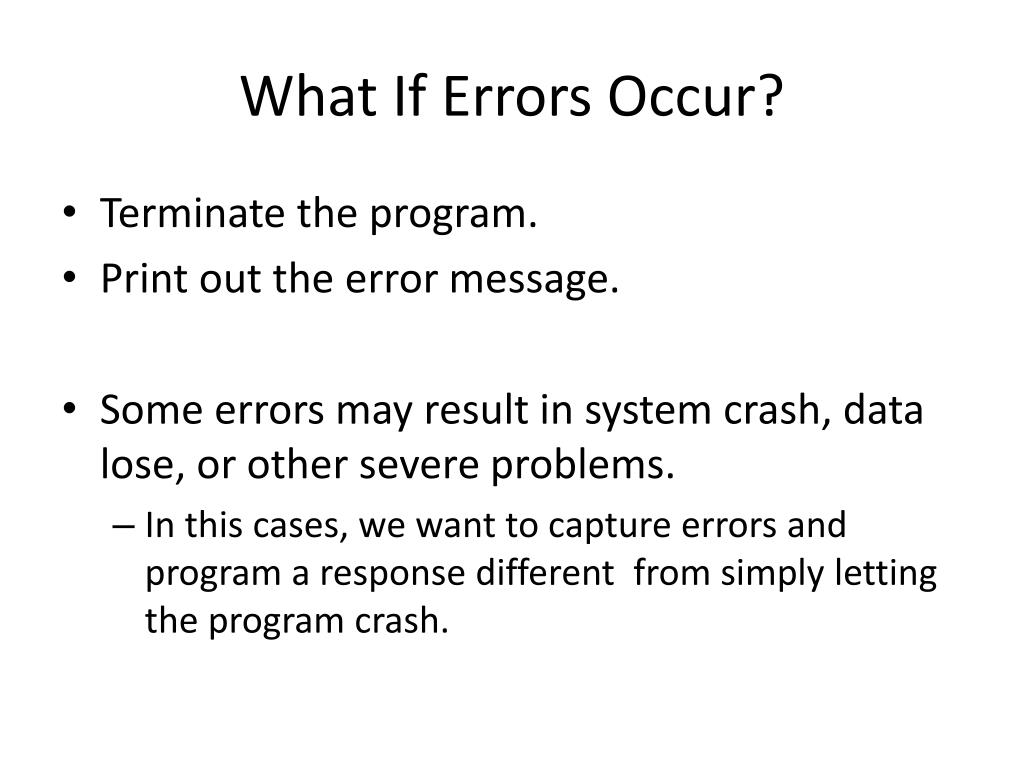 What If Errors Occur?

• Terminate the program.
• Print out the error message.

• Some errors may result in system crash, data lose, or other severe problems.
– In this cases, we want to capture errors and program a response different from simply letting the program crash.